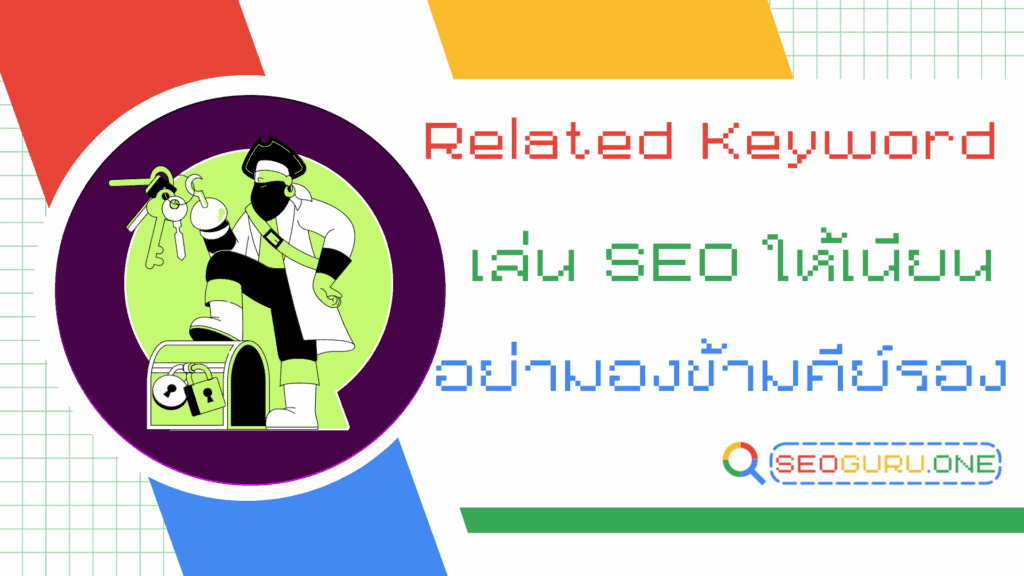 Related Keyword

เล่น SEO ให้เนียน

อย่ามองข้ามคีย์รอง

SEOGURU.ONE